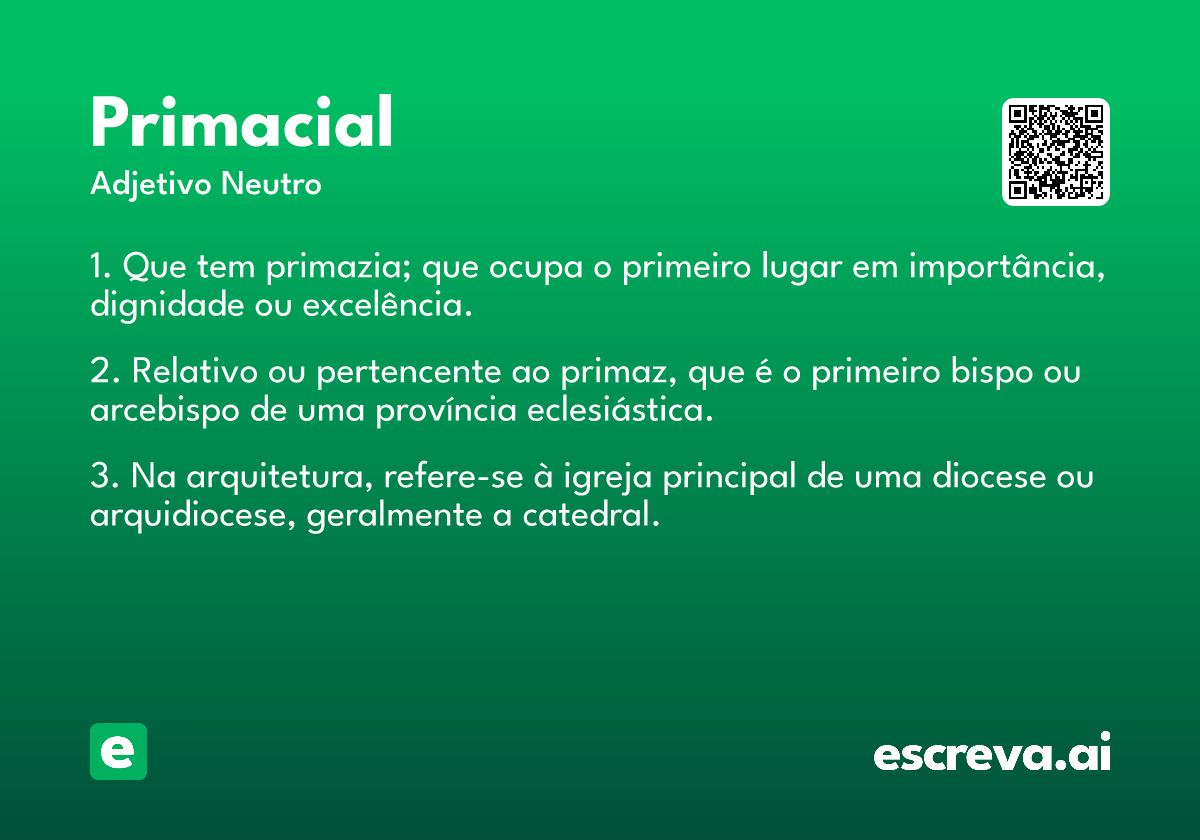 Primacial
Adjetivo Neutro

1. Que tem primazia; que ocupa o primeiro lugar em importância, dignidade ou excelência.

2. Relativo ou pertencente ao primaz, que é o primeiro bispo ou arcebispo de uma província eclesiástica.

3. Na arquitetura, refere-se à igreja principal de uma diocese ou arquidiocese, geralmente a catedral.

e

escreva.ai